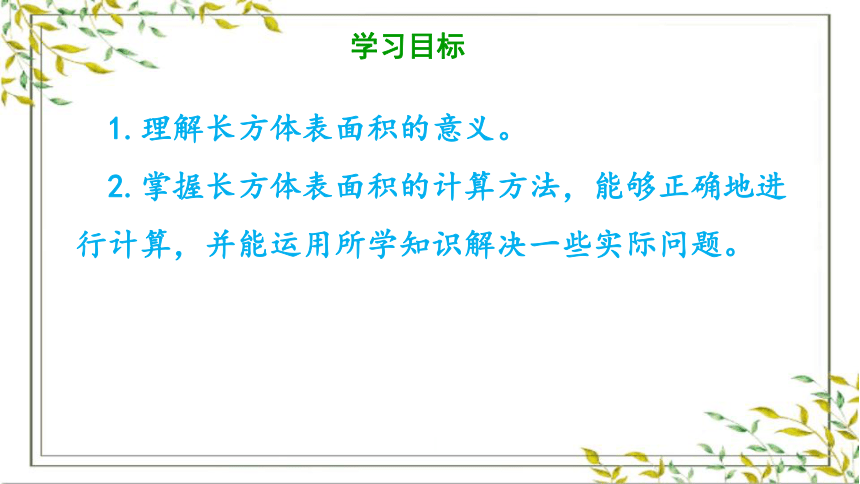 学习目标

1. 理解长方体表面积的意义。

2. 掌握长方体表面积的计算方法，能够正确地进行计算，并能运用所学知识解决一些实际问题。